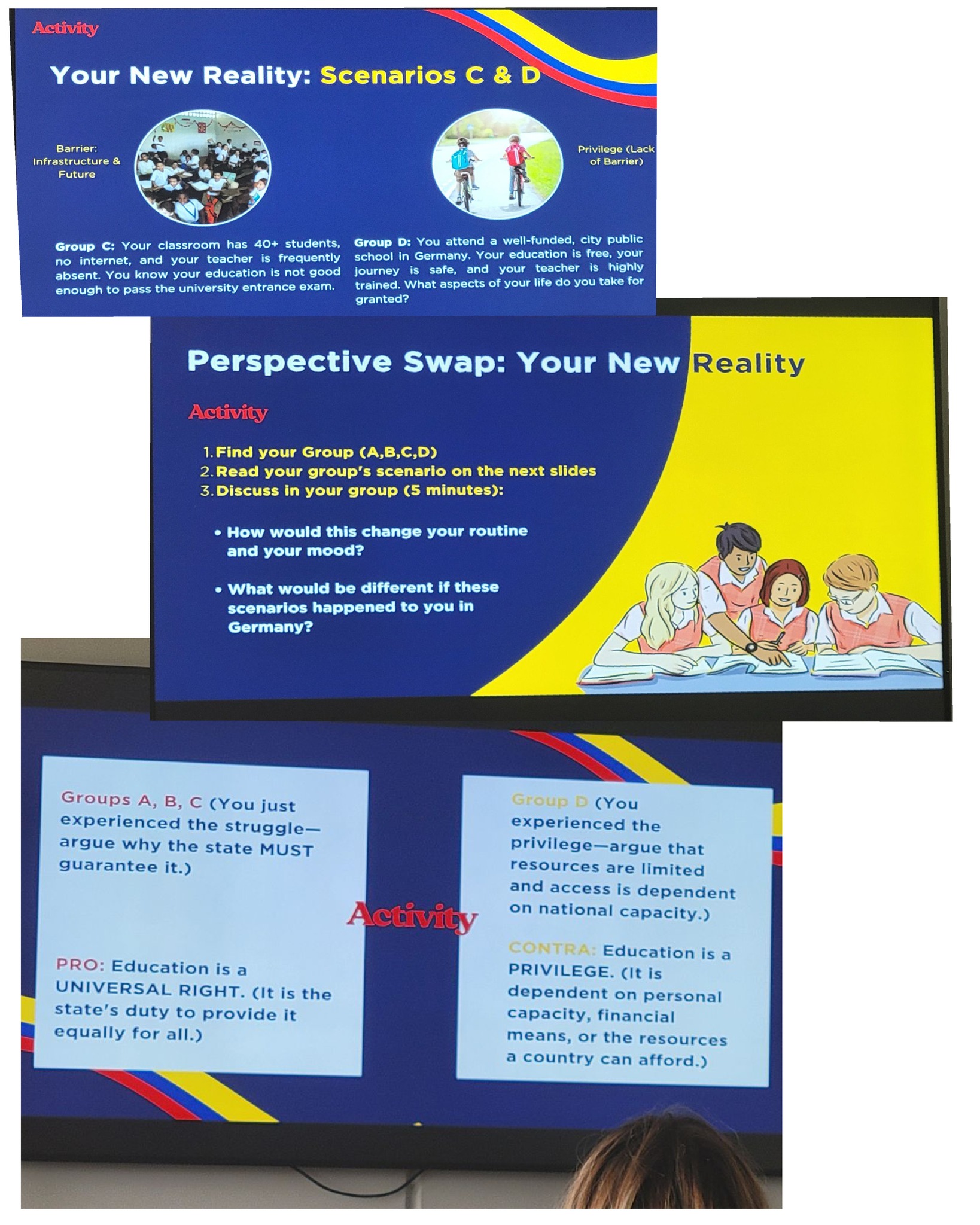 Activity

Your New Reality: Scenarios C & D

Barrier: Infrastructure & Future

Privilege (Lack of Barrier)

Group C: Your classroom has 40+ students, no internet, and your teacher is frequently absent. You know your education is not good enough to pass the university entrance exam.

Group D: You attend a well-funded, city public school in Germany. Your education is free, your journey is safe, and your teacher is highly trained. What aspects of your life do you take for granted?

Perspective Swap: Your New Reality

Activity

1. Find your Group (A,B,C,D)
2. Read your group's scenario on the next slides
3. Discuss in your group (5 minutes):

• How would this change your routine and your mood?

• What would be different if these scenarios happened to you in Germany?

Groups A, B, C (You just experienced the struggle—argue why the state MUST guarantee it.)

PRO: Education is a UNIVERSAL RIGHT. (It is the state's duty to provide it equally for all.)

Activity

Group D (You experienced the privilege—argue that resources are limited and access is dependent on national capacity.)

CONTRA: Education is a PRIVILEGE. (It is dependent on personal capacity, financial means, or the resources a country can afford.)